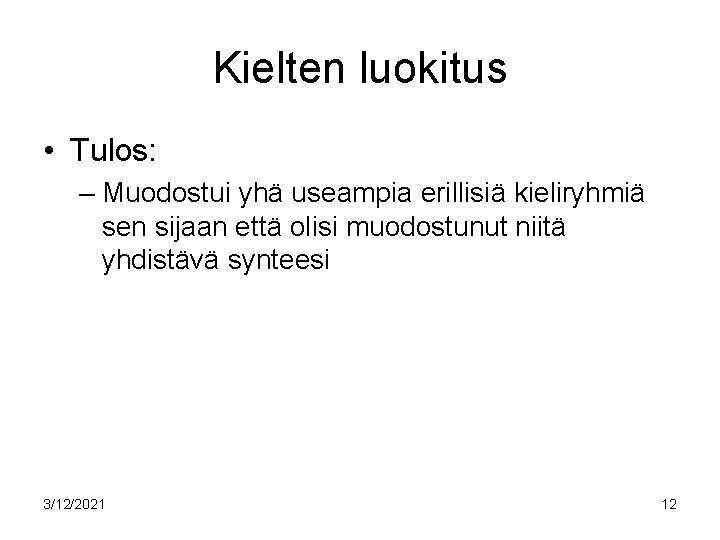 Kielten luokitus

• Tulos:

– Muodostui yhä useampia erillisiä kieliryhmiä sen sijaan että olisi muodostunut niitä yhdistävä synteesi

3/12/2021

12